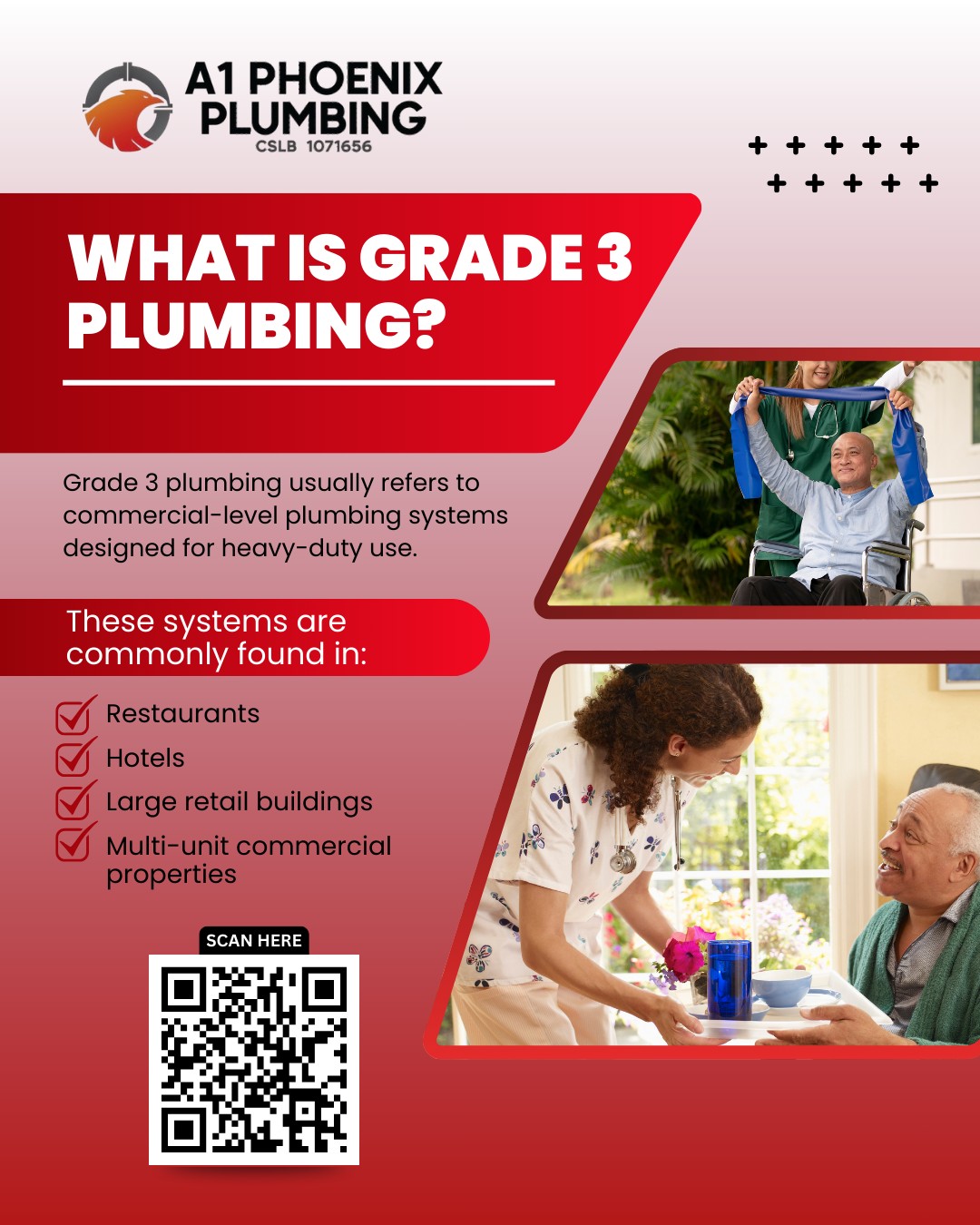 A1 PHOENIX PLUMBING
CSLB 1071656

WHAT IS GRADE 3 PLUMBING?

Grade 3 plumbing usually refers to commercial-level plumbing systems designed for heavy-duty use.

These systems are commonly found in:

Restaurants
Hotels
Large retail buildings
Multi-unit commercial properties

SCAN HERE